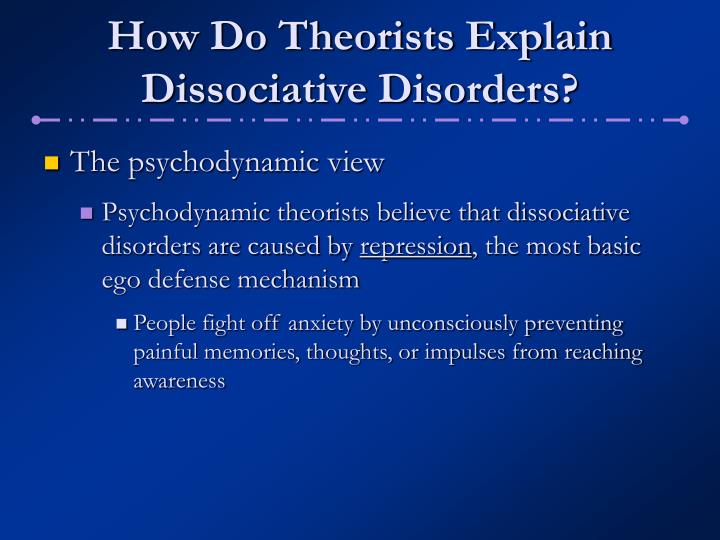 How Do Theorists Explain Dissociative Disorders?

The psychodynamic view

Psychodynamic theorists believe that dissociative disorders are caused by repression, the most basic ego defense mechanism

People fight off anxiety by unconsciously preventing painful memories, thoughts, or impulses from reaching awareness